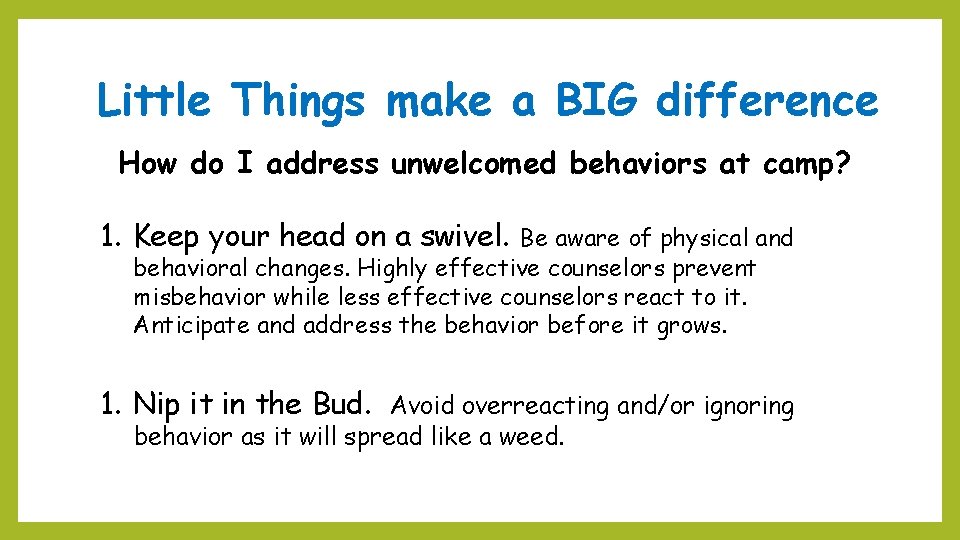 Little Things make a BIG difference

How do I address unwelcomed behaviors at camp?

1. Keep your head on a swivel. Be aware of physical and behavioral changes. Highly effective counselors prevent misbehavior while less effective counselors react to it. Anticipate and address the behavior before it grows.

1. Nip it in the Bud. Avoid overreacting and/or ignoring behavior as it will spread like a weed.